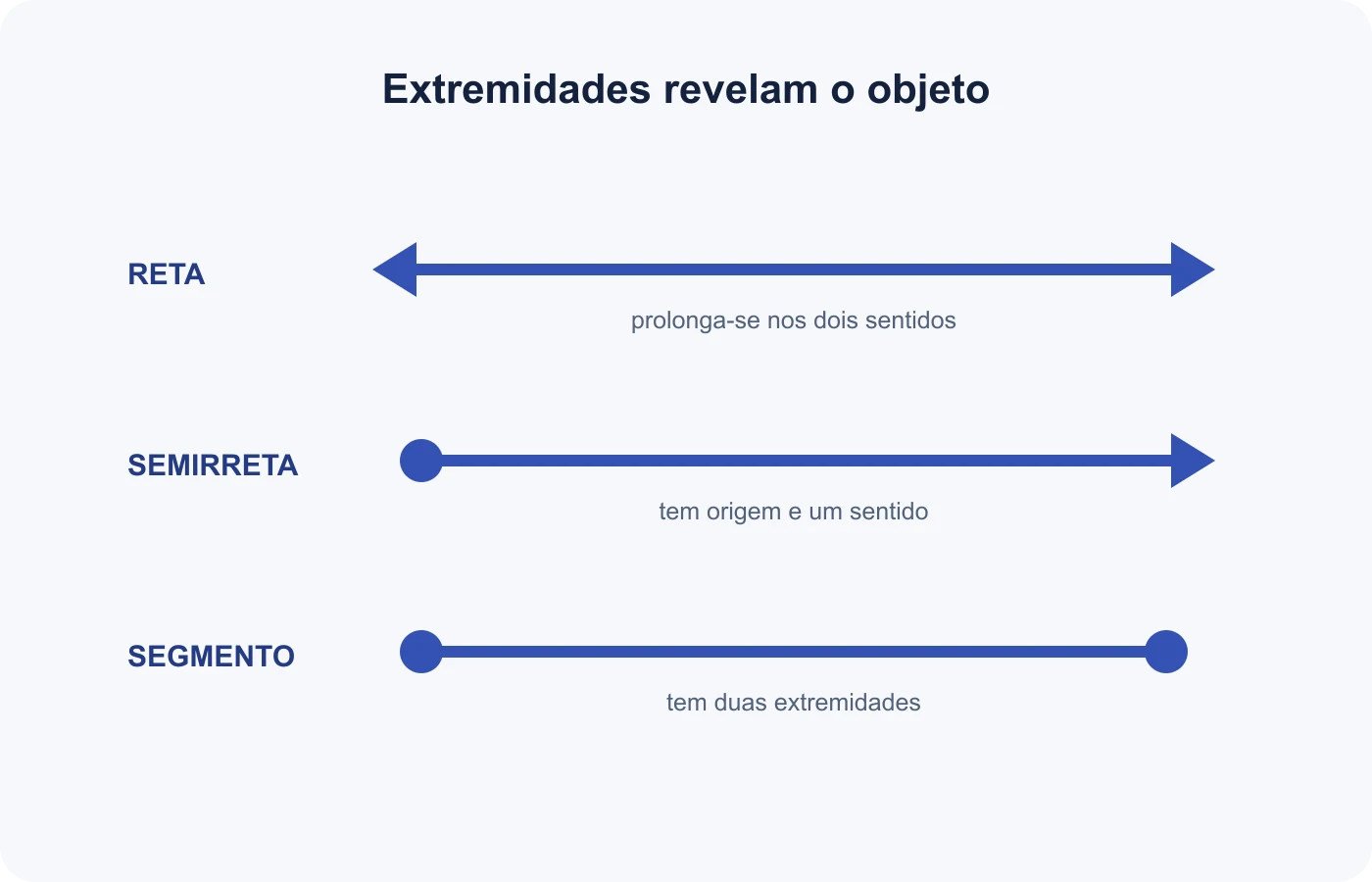 Extremidades revelam o objeto

RETA

prolonga-se nos dois sentidos

SEMIRRETA

tem origem e um sentido

SEGMENTO

tem duas extremidades